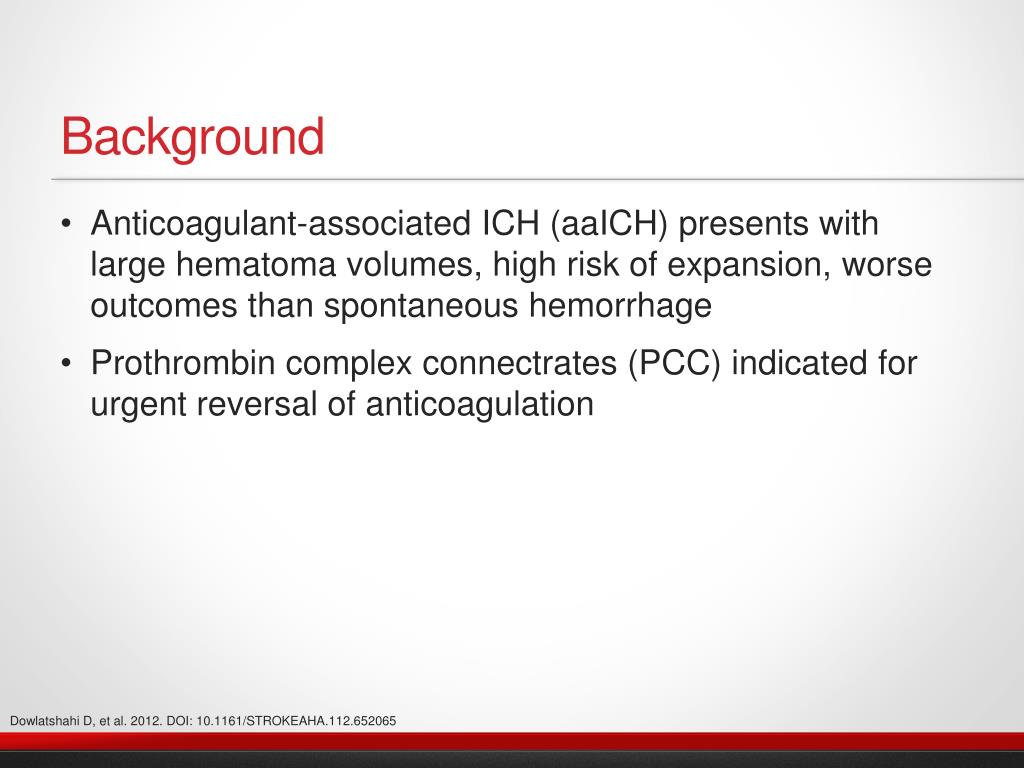 Background

• Anticoagulant-associated ICH (aaICH) presents with large hematoma volumes, high risk of expansion, worse outcomes than spontaneous hemorrhage

• Prothrombin complex connectrates (PCC) indicated for urgent reversal of anticoagulation

Dowlatshahi D, et al. 2012. DOI: 10.1161/STROKEAHA.112.652065